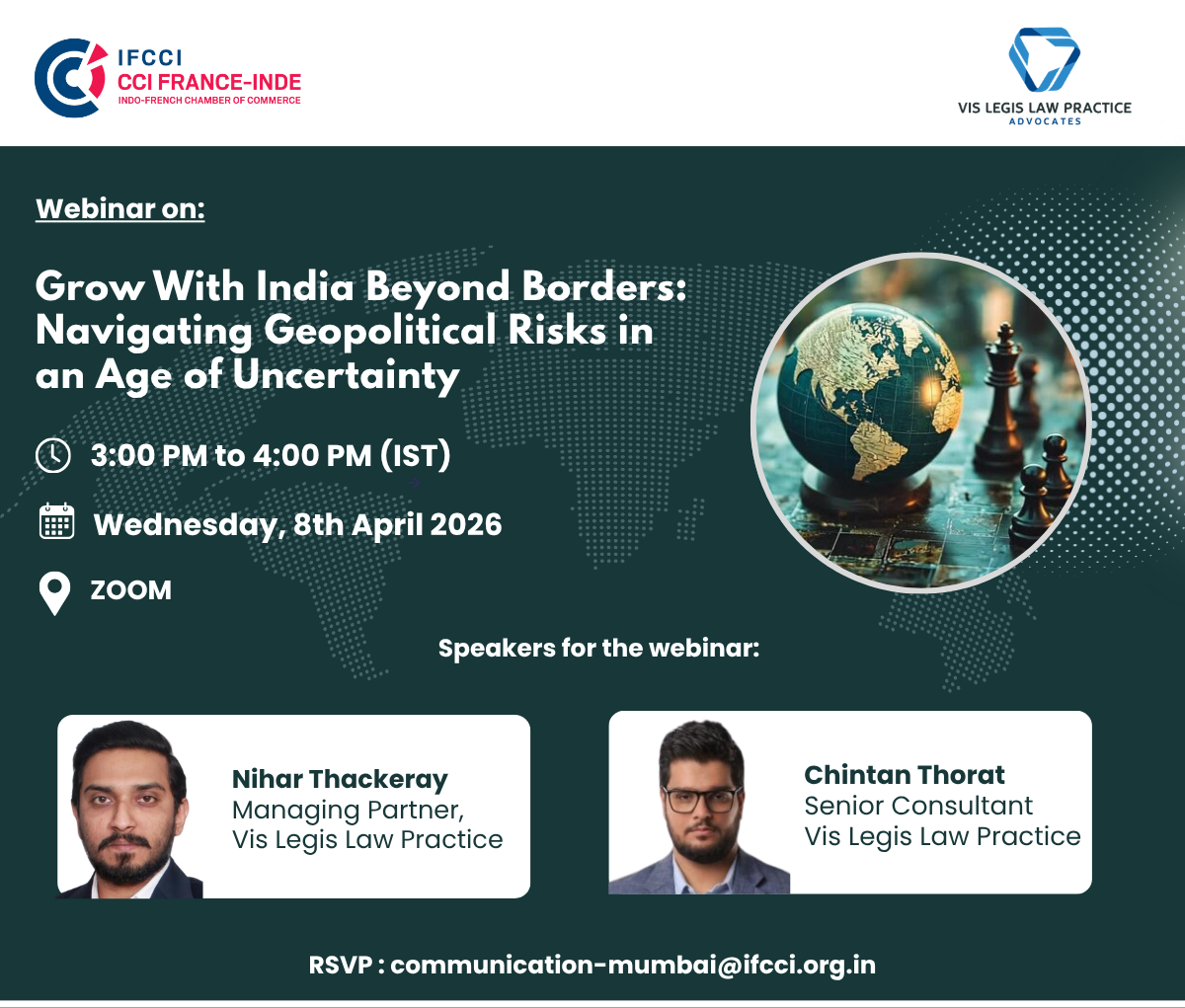 IFCCI
CCI FRANCE-INDE
INDO-FRENCH CHAMBER OF COMMERCE

VIS LEGIS LAW PRACTICE
ADVOCATES

Webinar on:

Grow With India Beyond Borders: Navigating Geopolitical Risks in an Age of Uncertainty

3:00 PM to 4:00 PM (IST)

Wednesday, 8th April 2026

ZOOM

Speakers for the webinar:

Nihar Thackeray
Managing Partner,
Vis Legis Law Practice

Chintan Thorat
Senior Consultant
Vis Legis Law Practice

RSVP : communication-mumbai@ifcci.org.in